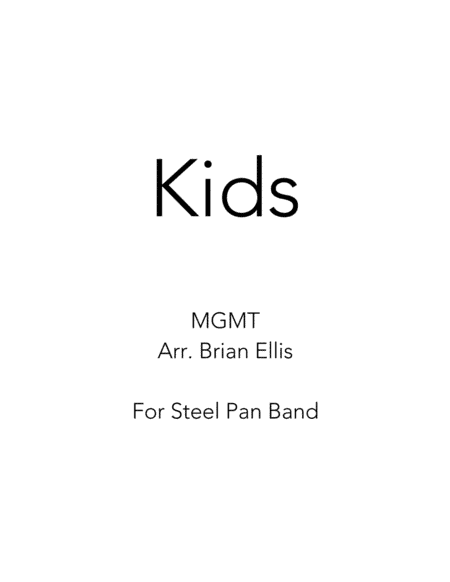 Kids

MGMT
Arr. Brian Ellis

For Steel Pan Band